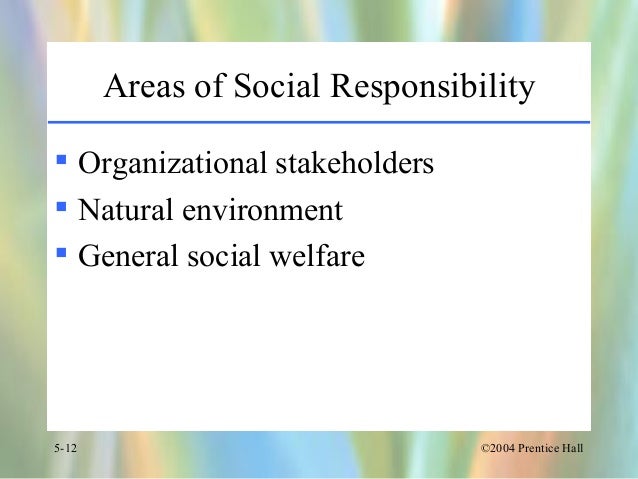 Areas of Social Responsibility

▪ Organizational stakeholders
▪ Natural environment
▪ General social welfare

5-12

©2004 Prentice Hall